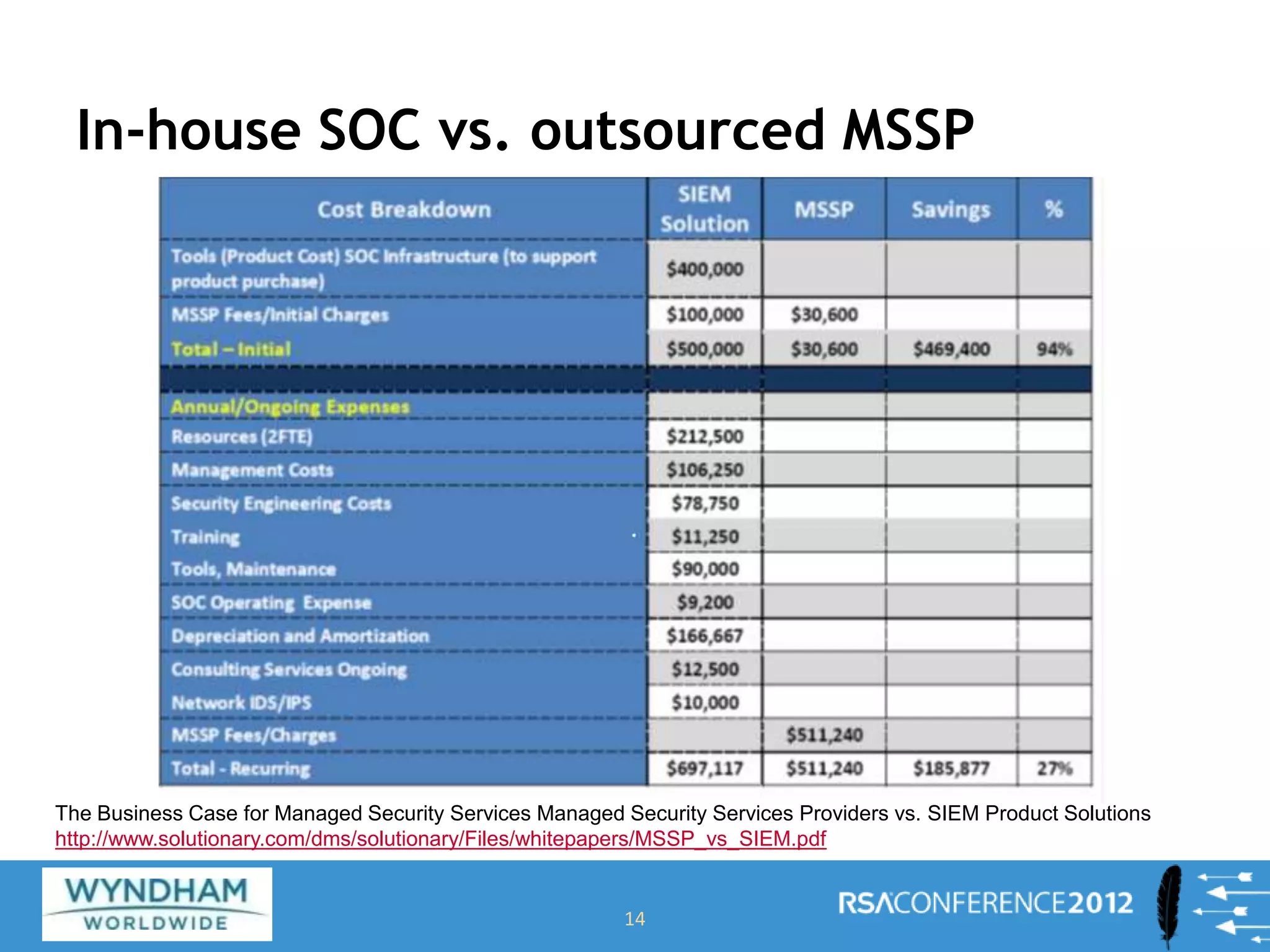 In-house SOC vs. outsourced MSSP

| Cost Breakdown | SIEM Solution | MSSP | Savings | % |
|---|---|---|---|---|
| Tools (Product Cost) SOC Infrastructure (to support product purchase) | $400,000 | | | |
| MSSP Fees/Initial Charges | $100,000 | $30,600 | | |
| Total – Initial | $500,000 | $30,600 | $469,400 | 94% |
| | | | | |
| Annual/Ongoing Expenses | | | | |
| Resources (2FTE) | $212,500 | | | |
| Management Costs | $106,250 | | | |
| Security Engineering Costs | $78,750 | | | |
| Training | $11,250 | | | |
| Tools, Maintenance | $90,000 | | | |
| SOC Operating Expense | $9,200 | | | |
| Depreciation and Amortization | $166,667 | | | |
| Consulting Services Ongoing | $12,500 | | | |
| Network IDS/IPS | $10,000 | | | |
| MSSP Fees/Charges | | $511,240 | | |
| Total - Recurring | $697,117 | $511,240 | $185,877 | 27% |

The Business Case for Managed Security Services Managed Security Services Providers vs. SIEM Product Solutions
http://www.solutionary.com/dms/solutionary/Files/whitepapers/MSSP_vs_SIEM.pdf

WYNDHAM WORLDWIDE

14

RSACONFERENCE2012